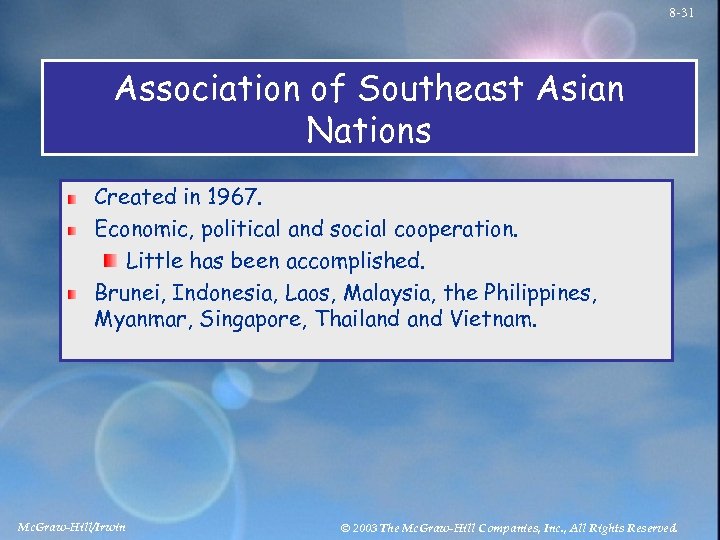 8-31

Association of Southeast Asian Nations

Created in 1967.

Economic, political and social cooperation.

Little has been accomplished.

Brunei, Indonesia, Laos, Malaysia, the Philippines, Myanmar, Singapore, Thailand and Vietnam.

McGraw-Hill/Irwin

© 2003 The McGraw-Hill Companies, Inc., All Rights Reserved.